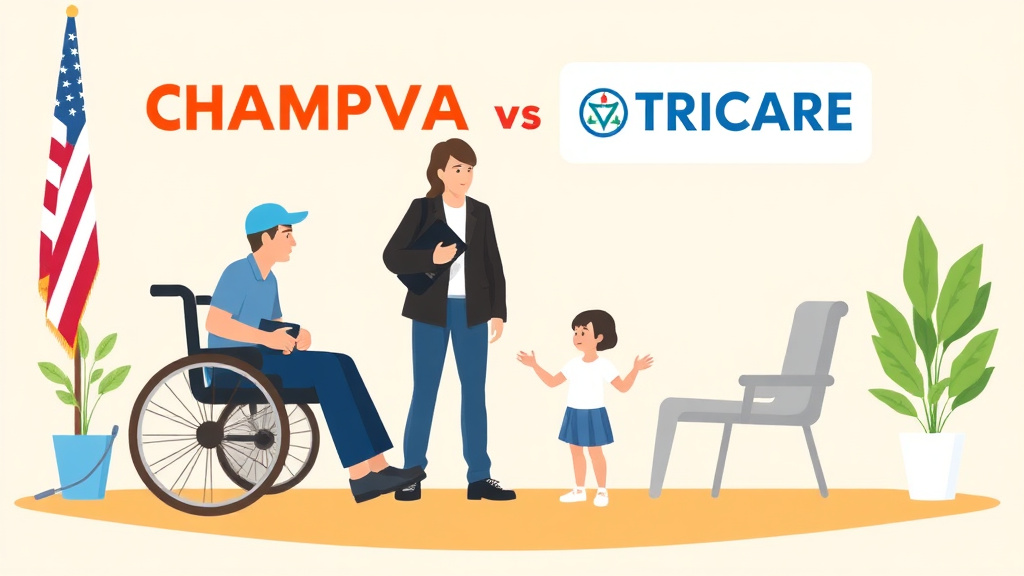 CHAMPVA vs TRICARE